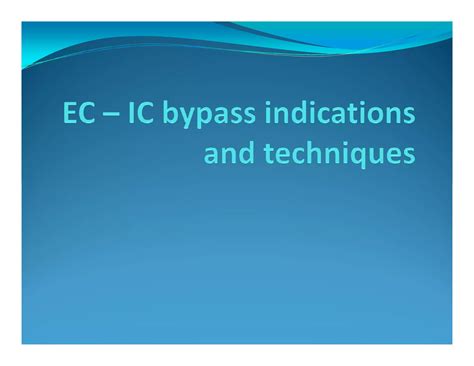 EC – IC bypass indications and techniques